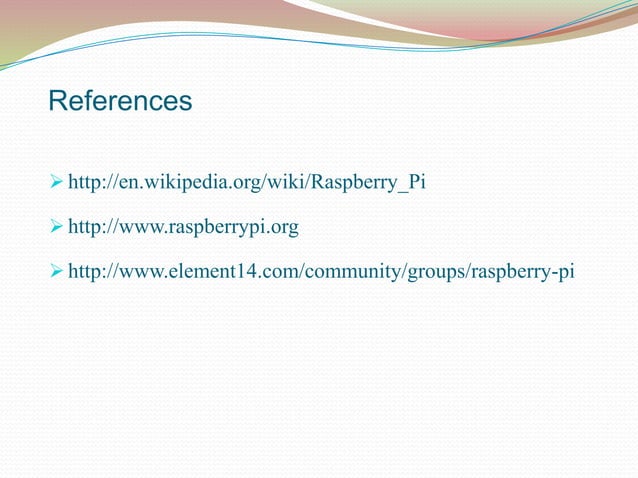 References

➢ http://en.wikipedia.org/wiki/Raspberry_Pi

➢ http://www.raspberrypi.org

➢ http://www.element14.com/community/groups/raspberry-pi